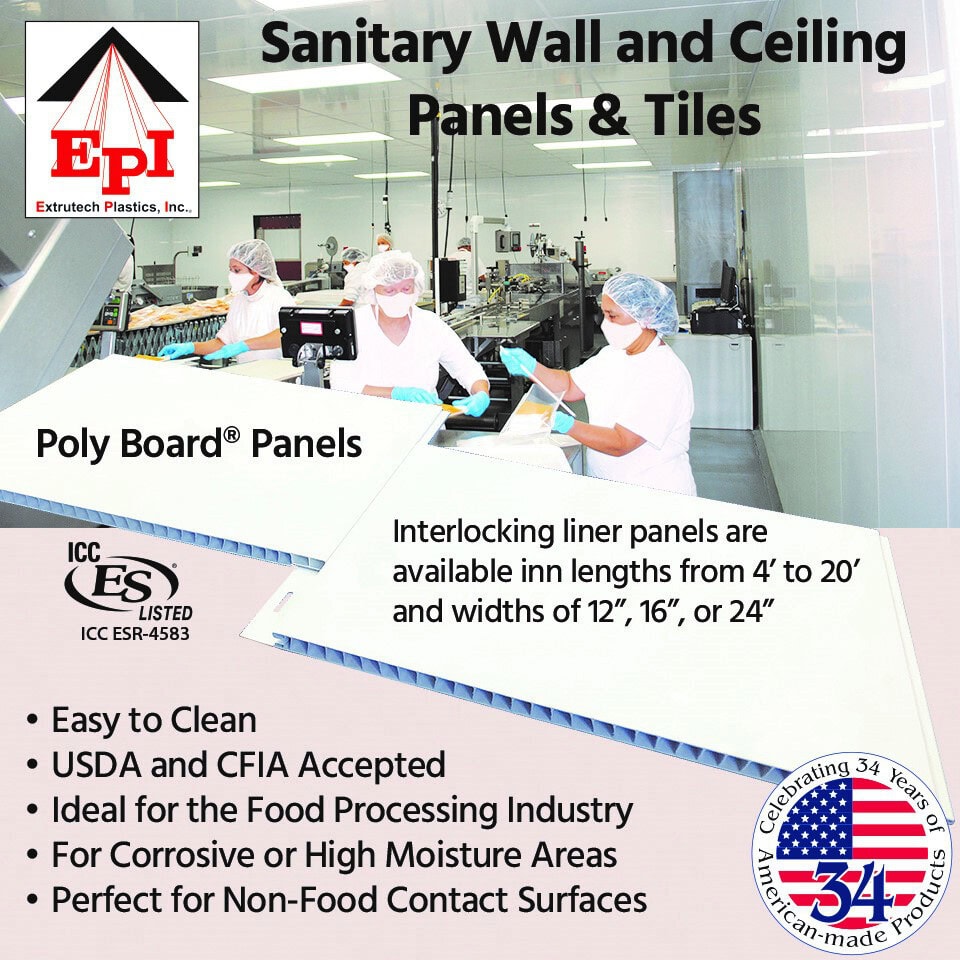 EPI
Extrutech Plastics, Inc.

Sanitary Wall and Ceiling Panels & Tiles

Poly Board® Panels

ICC ES LISTED
ICC ESR-4583

Interlocking liner panels are available inn lengths from 4' to 20' and widths of 12", 16", or 24"

• Easy to Clean
• USDA and CFIA Accepted
• Ideal for the Food Processing Industry
• For Corrosive or High Moisture Areas
• Perfect for Non-Food Contact Surfaces

Celebrating 34 Years of American-made Products
34